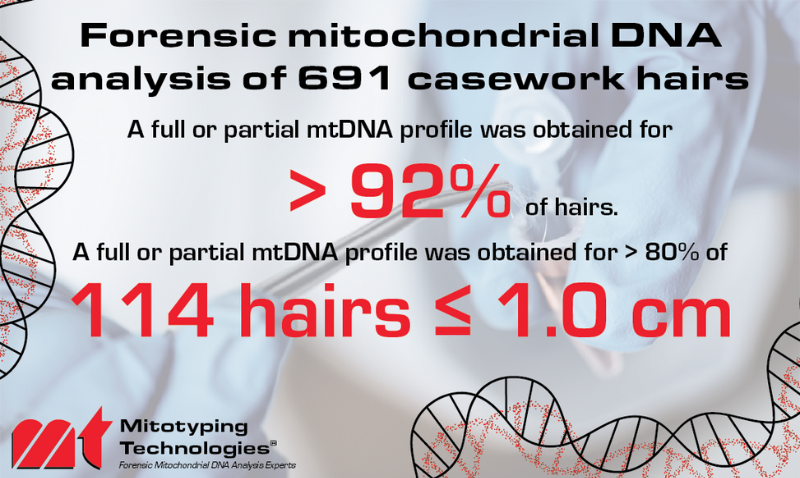 Forensic mitochondrial DNA analysis of 691 casework hairs

A full or partial mtDNA profile was obtained for

> 92% of hairs.

A full or partial mtDNA profile was obtained for > 80% of

114 hairs ≤ 1.0 cm

mt

Mitotyping Technologies®

Forensic Mitochondrial DNA Analysis Experts